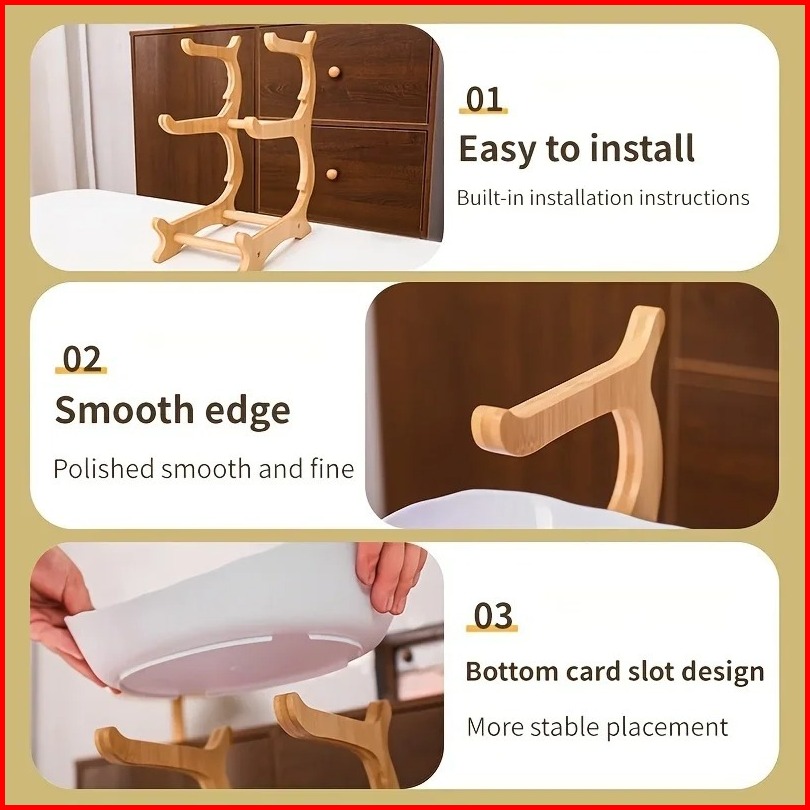 01
Easy to install
Built-in installation instructions

02
Smooth edge
Polished smooth and fine

03
Bottom card slot design
More stable placement